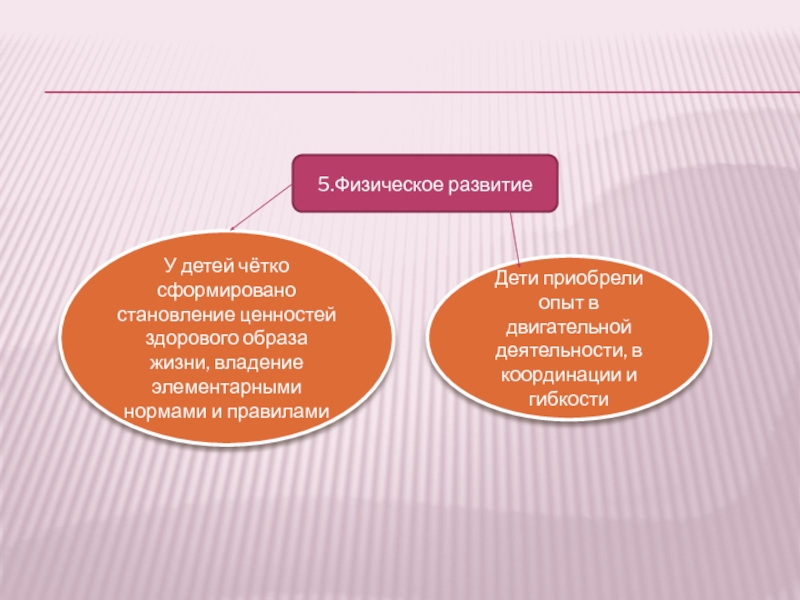 5.Физическое развитие

У детей чётко сформировано становление ценностей здорового образа жизни, владение элементарными нормами и правилами

Дети приобрели опыт в двигательной деятельности, в координации и гибкости